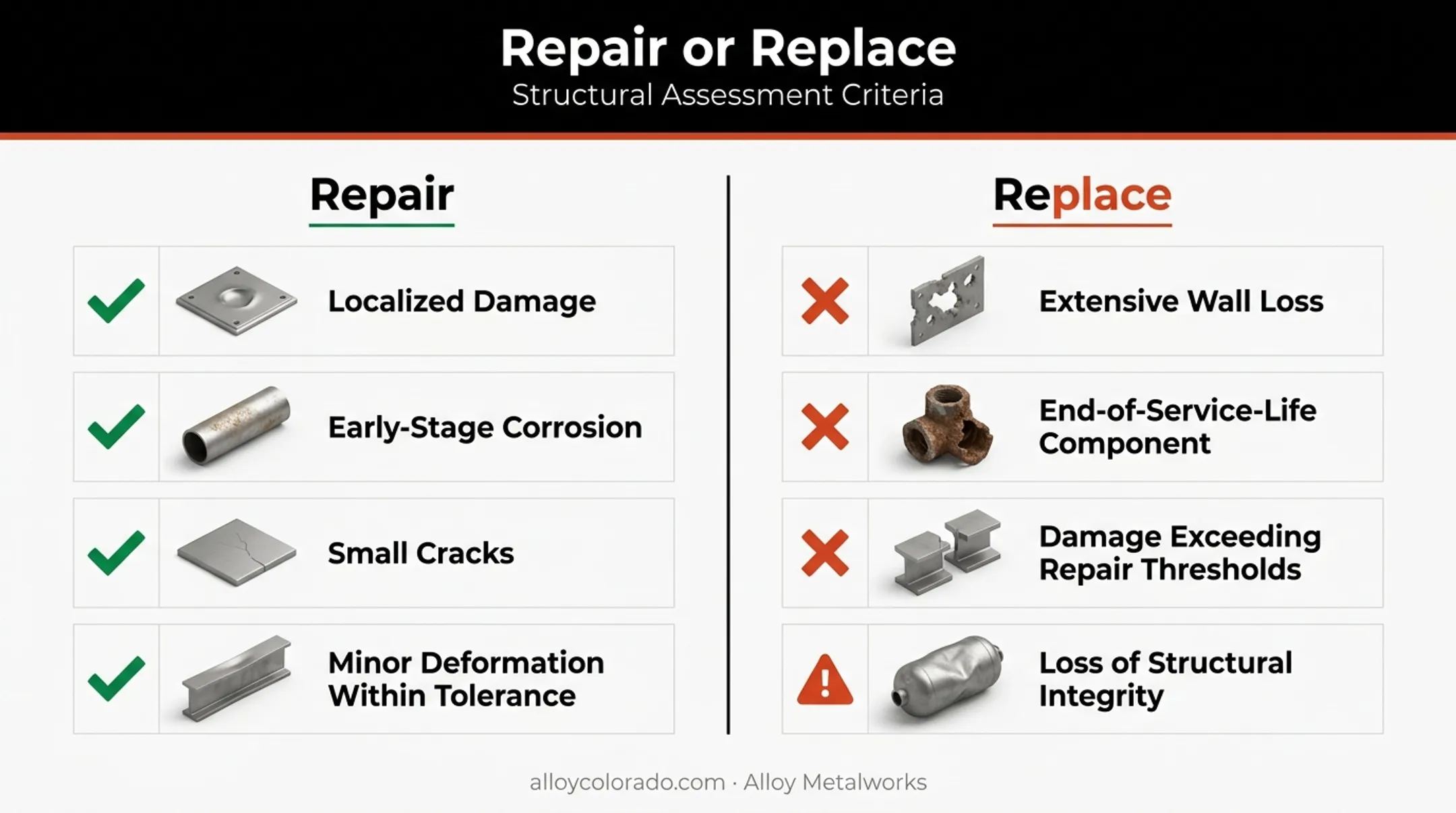 Repair or Replace
Structural Assessment Criteria

Repair

Localized Damage

Early-Stage Corrosion

Small Cracks

Minor Deformation Within Tolerance

Replace

Extensive Wall Loss

End-of-Service-Life Component

Damage Exceeding Repair Thresholds

Loss of Structural Integrity

alloycolorado.com · Alloy Metalworks